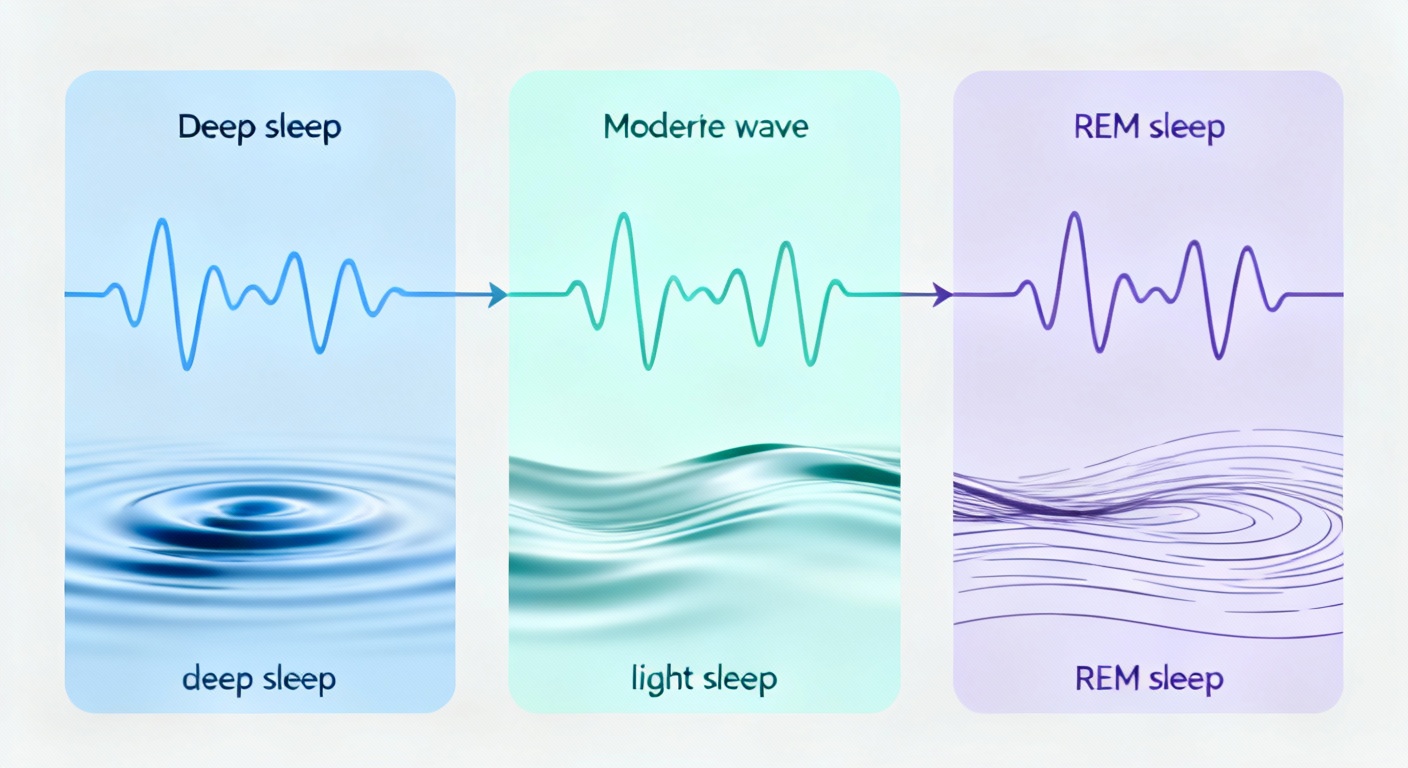 Deep sleep

deep sleep

Moderte wave

light sleep

REM sleep

REM sleep